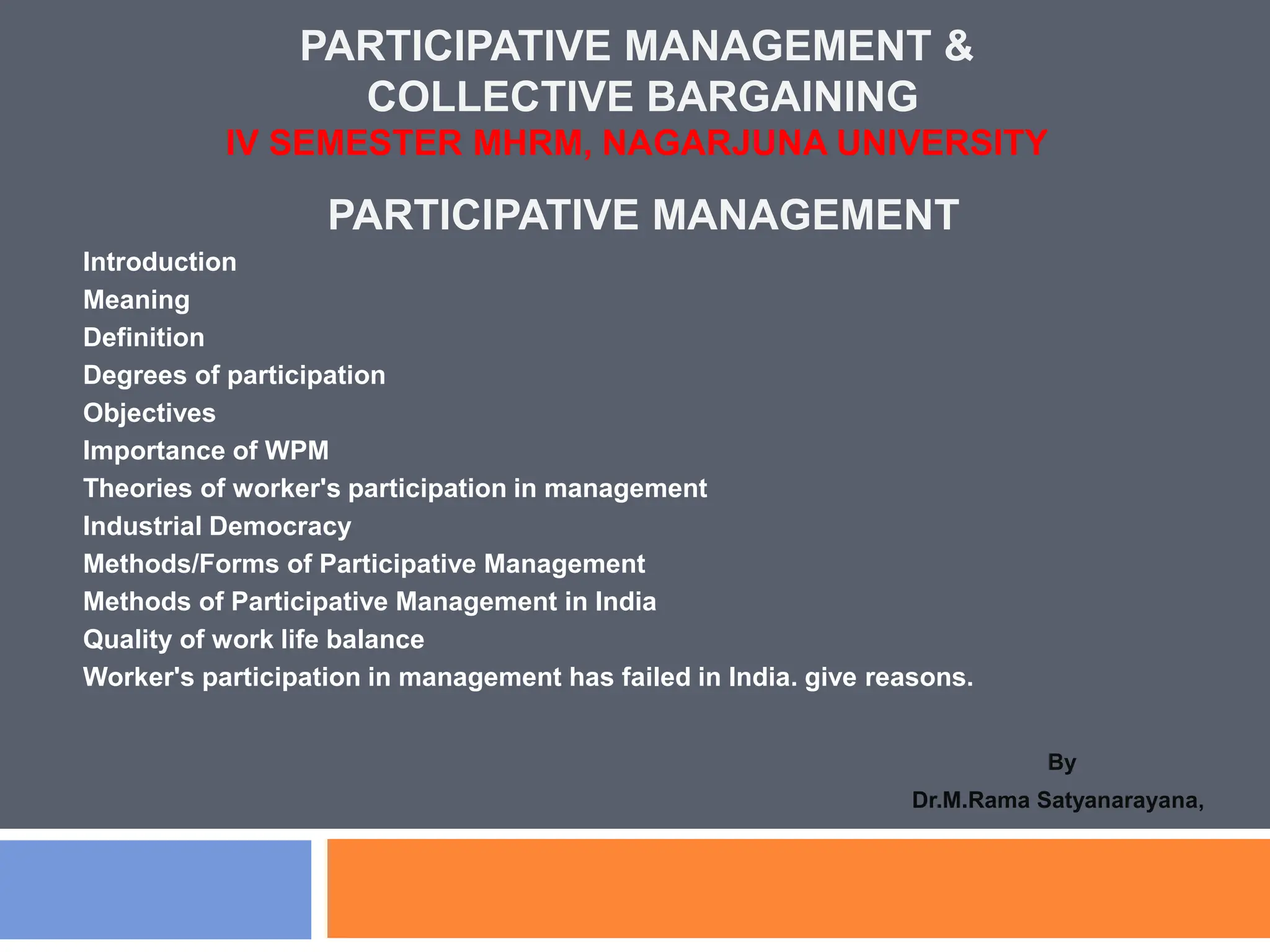 PARTICIPATIVE MANAGEMENT & COLLECTIVE BARGAINING
IV SEMESTER MHRM, NAGARJUNA UNIVERSITY

PARTICIPATIVE MANAGEMENT

Introduction
Meaning
Definition
Degrees of participation
Objectives
Importance of WPM
Theories of worker's participation in management
Industrial Democracy
Methods/Forms of Participative Management
Methods of Participative Management in India
Quality of work life balance
Worker's participation in management has failed in India. give reasons.

By
Dr.M.Rama Satyanarayana,